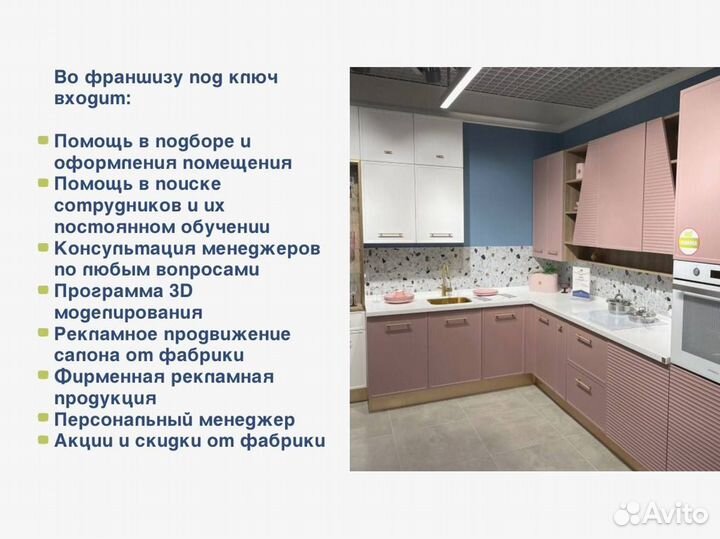 Во франшизу под ключ входит:

Помощь в подборе и оформления помещения
Помощь в поиске сотрудников и их постоянном обучении
Консультация менеджеров по любым вопросами
Программа 3D моделирования
Рекламное продвижение салона от фабрики
Фирменная рекламная продукция
Персональный менеджер
Акции и скидки от фабрики

Avito